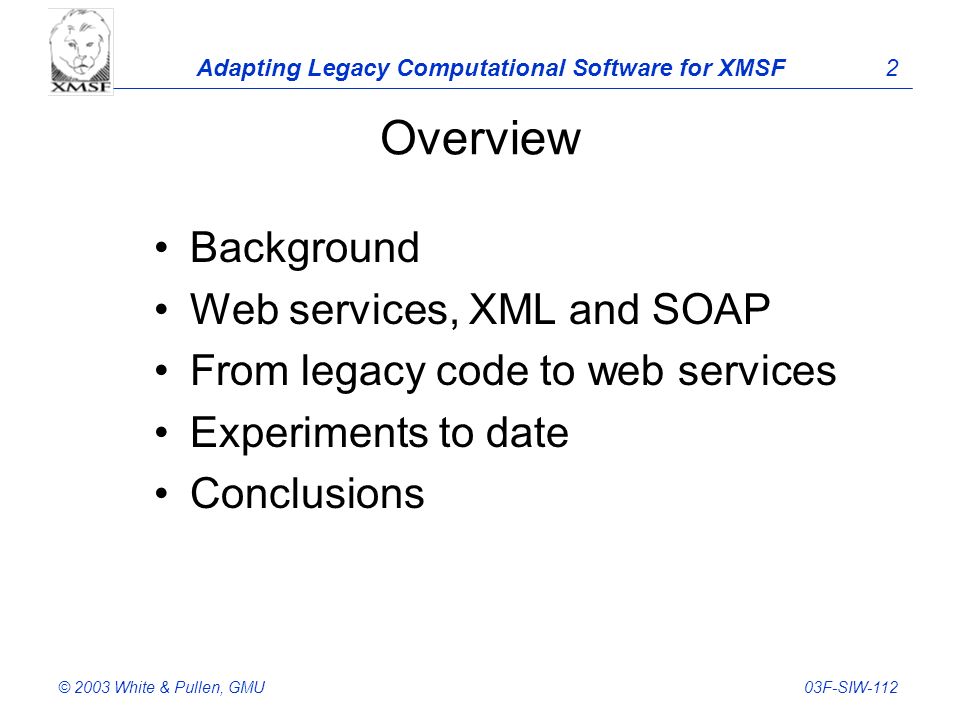 XMSF

Adapting Legacy Computational Software for XMSF 2

Overview

• Background
• Web services, XML and SOAP
• From legacy code to web services
• Experiments to date
• Conclusions

© 2003 White & Pullen, GMU 03F-SIW-112